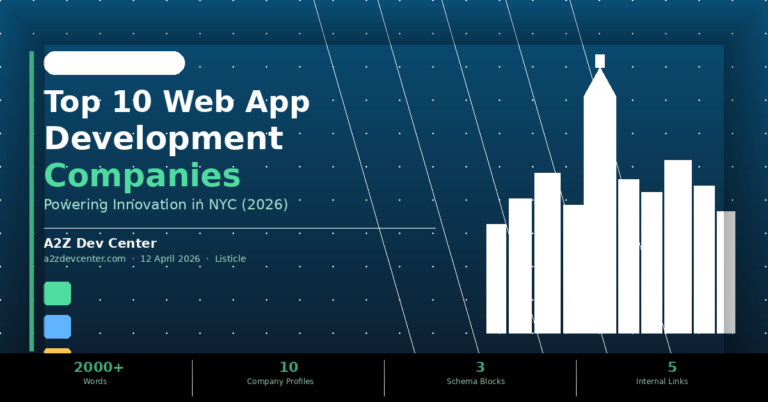 Top 10 Web App Development Companies
Powering Innovation in NYC (2026)

A2Z Dev Center
a2zdevcenter.com · 12 April 2026 · Listicle

2000+
Words

10
Company Profiles

3
Schema Blocks

5
Internal Links